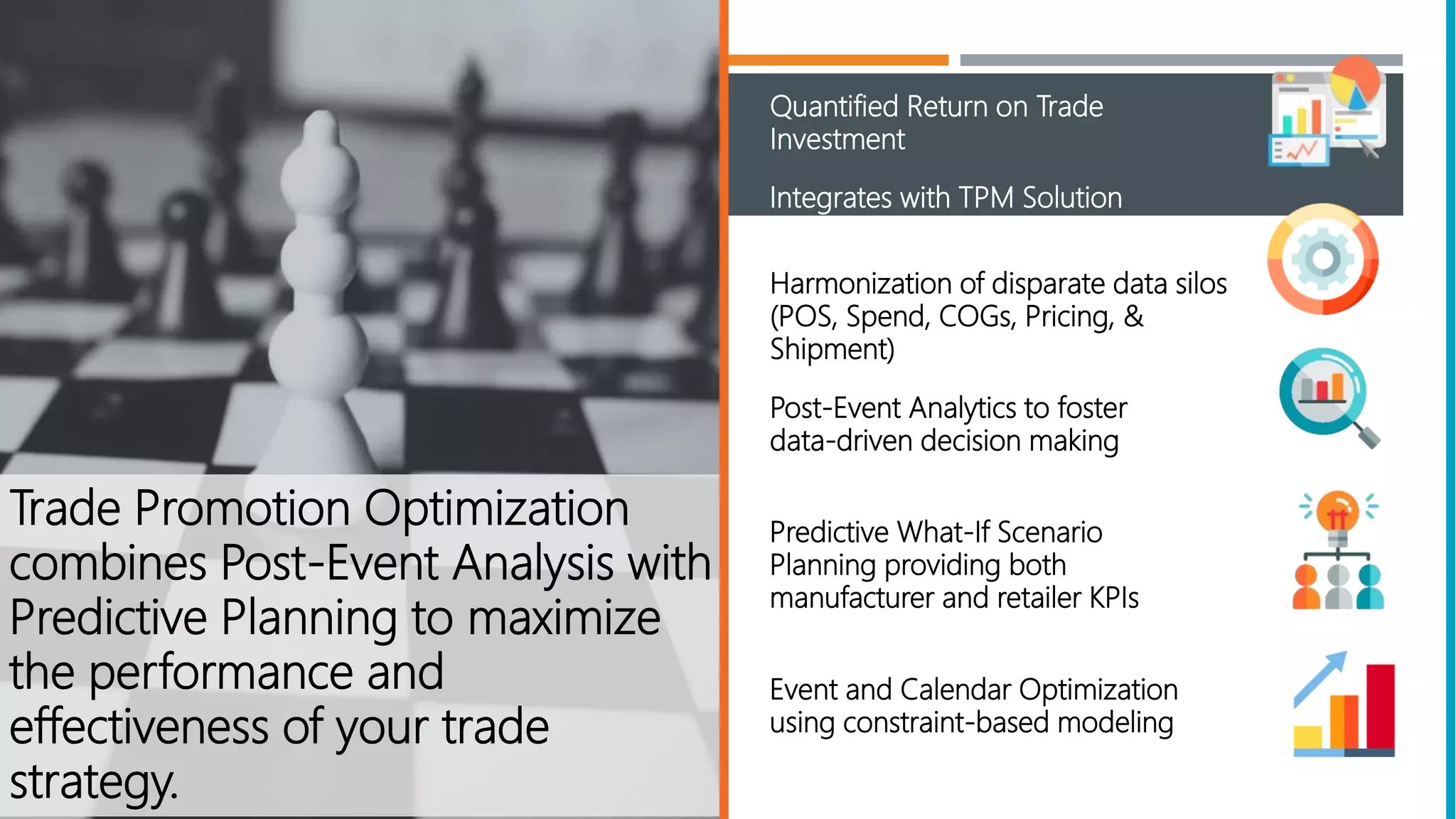 Trade Promotion Optimization combines Post-Event Analysis with Predictive Planning to maximize the performance and effectiveness of your trade strategy.

Quantified Return on Trade Investment

Integrates with TPM Solution

Harmonization of disparate data silos (POS, Spend, COGs, Pricing, & Shipment)

Post-Event Analytics to foster data-driven decision making

Predictive What-If Scenario Planning providing both manufacturer and retailer KPIs

Event and Calendar Optimization using constraint-based modeling